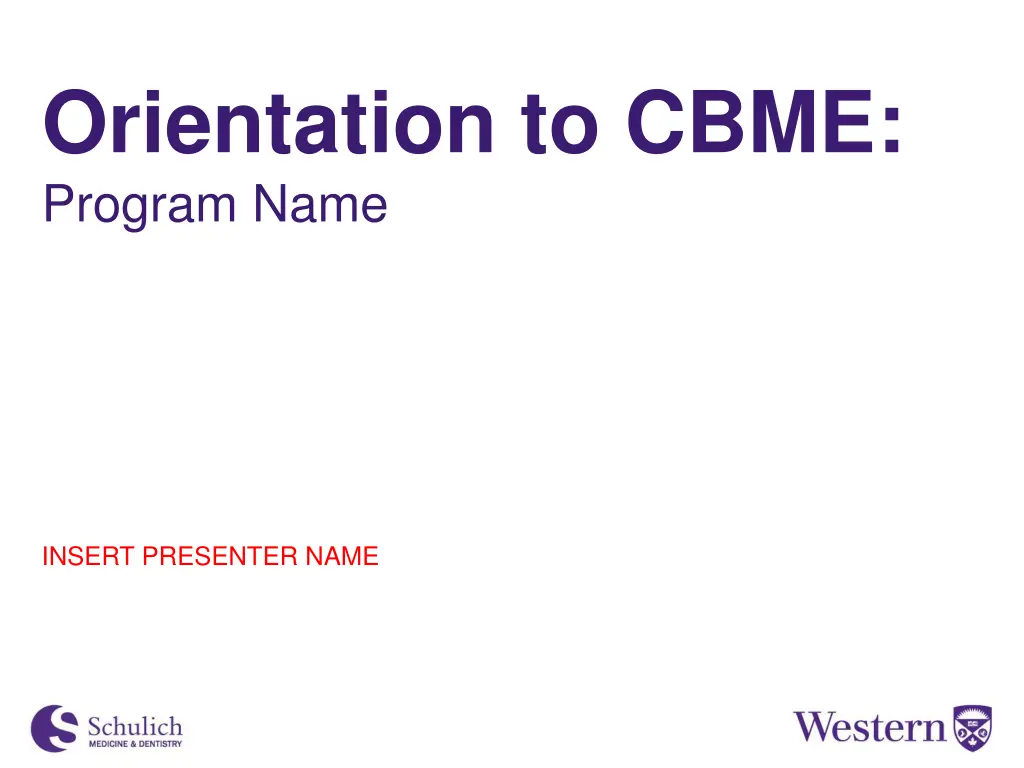 Orientation to CBME:
Program Name

INSERT PRESENTER NAME

Schulich
MEDICINE & DENTISTRY

Western